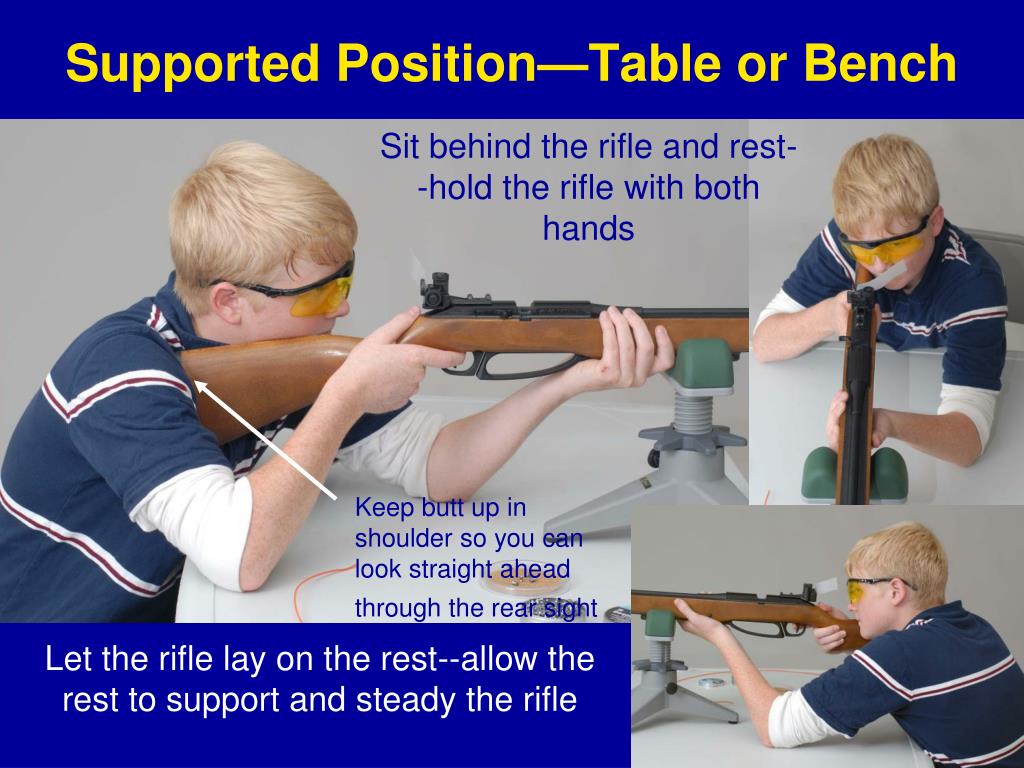 Supported Position—Table or Bench

Sit behind the rifle and rest--hold the rifle with both hands

Keep butt up in shoulder so you can look straight ahead through the rear sight

Let the rifle lay on the rest--allow the rest to support and steady the rifle